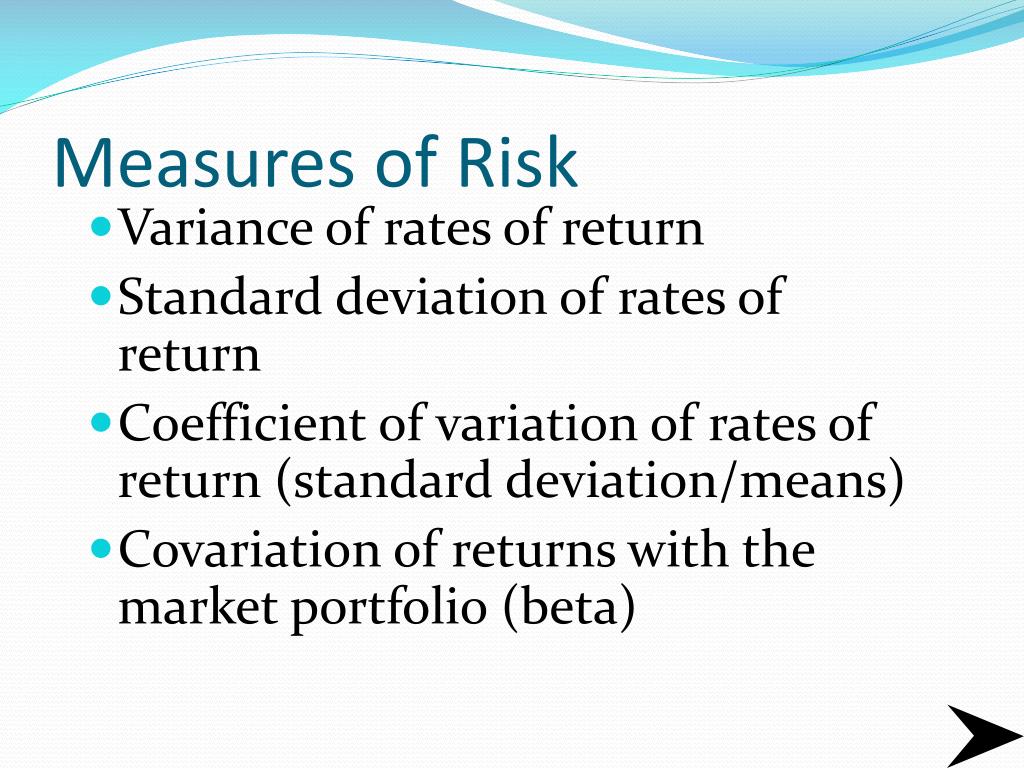 Measures of Risk

- Variance of rates of return
- Standard deviation of rates of return
- Coefficient of variation of rates of return (standard deviation/means)
- Covariation of returns with the market portfolio (beta)